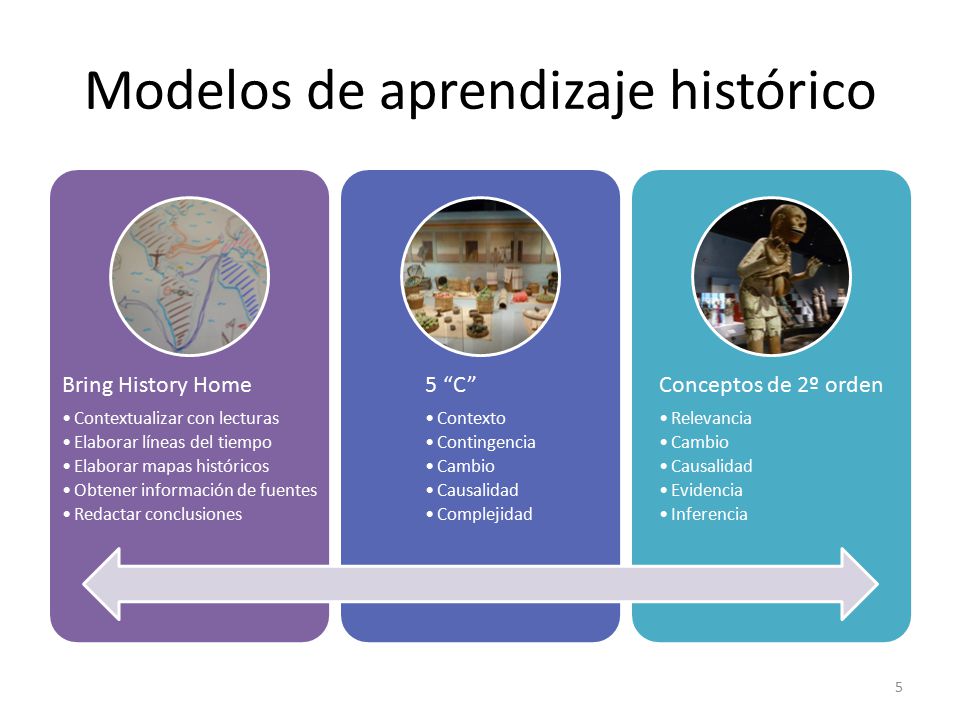 Modelos de aprendizaje histórico

Bring History Home
• Contextualizar con lecturas
• Elaborar líneas del tiempo
• Elaborar mapas históricos
• Obtener información de fuentes
• Redactar conclusiones

5 “C”
• Contexto
• Contingencia
• Cambio
• Causalidad
• Complejidad

Conceptos de 2º orden
• Relevancia
• Cambio
• Causalidad
• Evidencia
• Inferencia

5